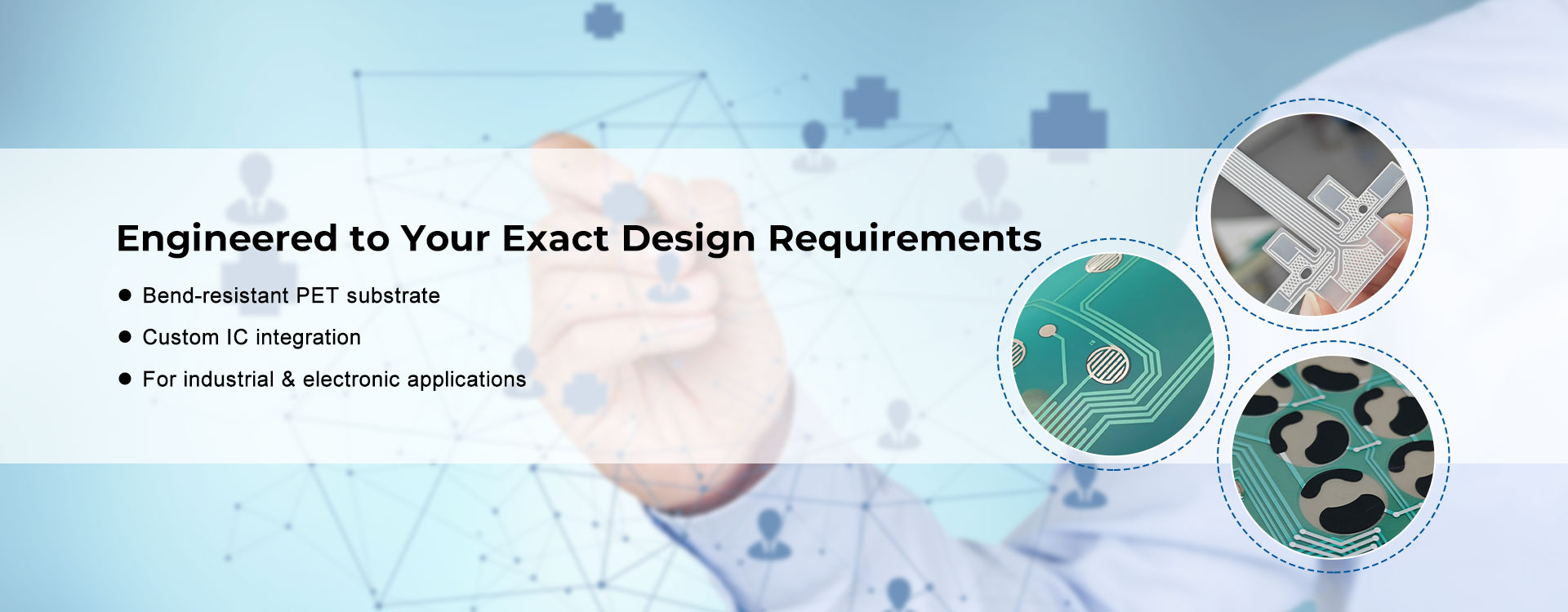 Engineered to Your Exact Design Requirements

● Bend-resistant PET substrate

● Custom IC integration

● For industrial & electronic applications